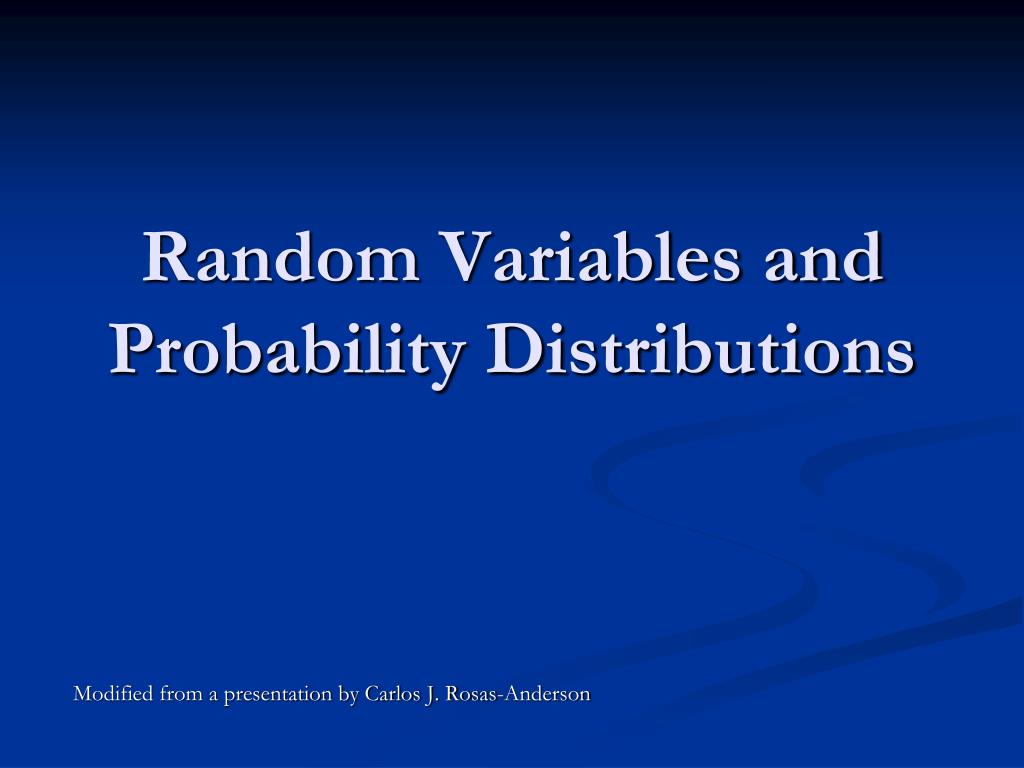 Random Variables and Probability Distributions

Modified from a presentation by Carlos J. Rosas-Anderson